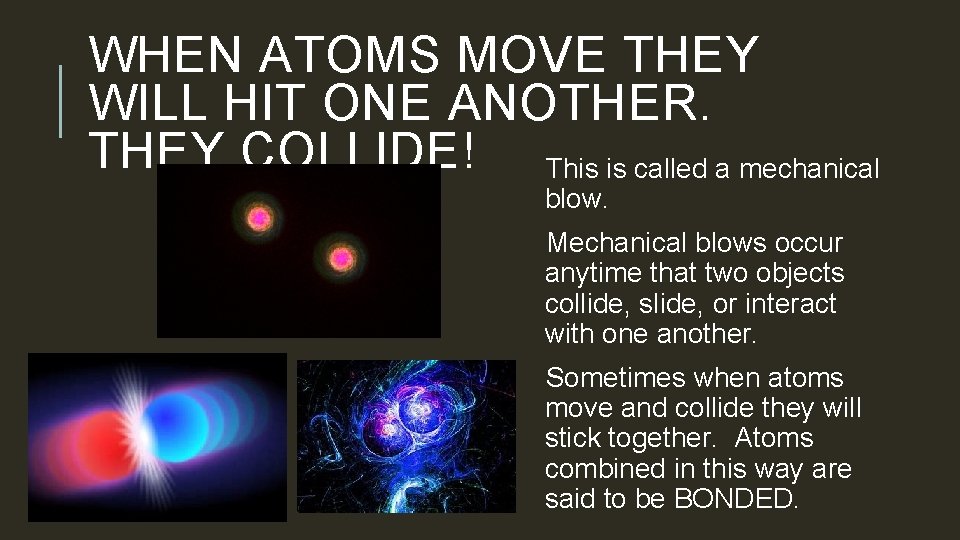 WHEN ATOMS MOVE THEY WILL HIT ONE ANOTHER. THEY COLLIDE!

This is called a mechanical blow.

Mechanical blows occur anytime that two objects collide, slide, or interact with one another.

Sometimes when atoms move and collide they will stick together. Atoms combined in this way are said to be BONDED.